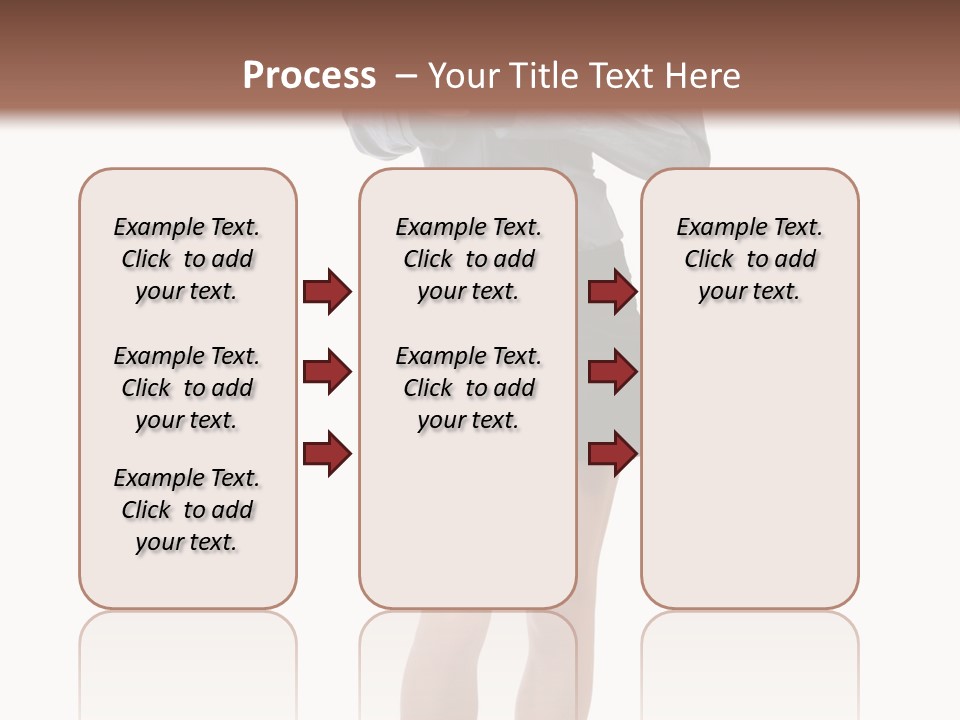 Process – Your Title Text Here

Example Text. Click to add your text.

Example Text. Click to add your text.

Example Text. Click to add your text.

Example Text. Click to add your text.

Example Text. Click to add your text.

Example Text. Click to add your text.